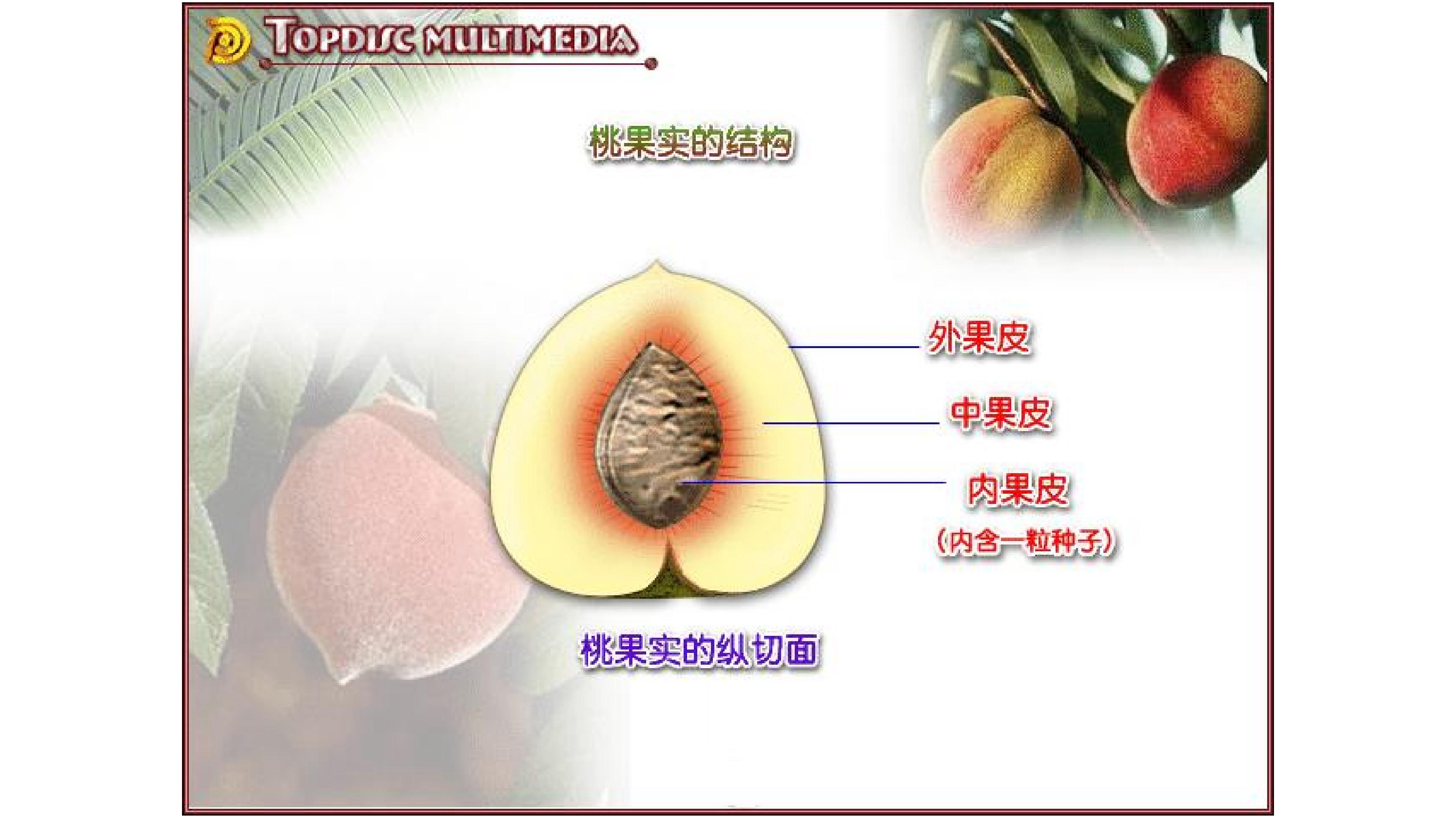 TOPDISC MULTIMEDIA

桃果实的结构

外果皮

中果皮

内果皮
（内含一粒种子）

桃果实的纵切面